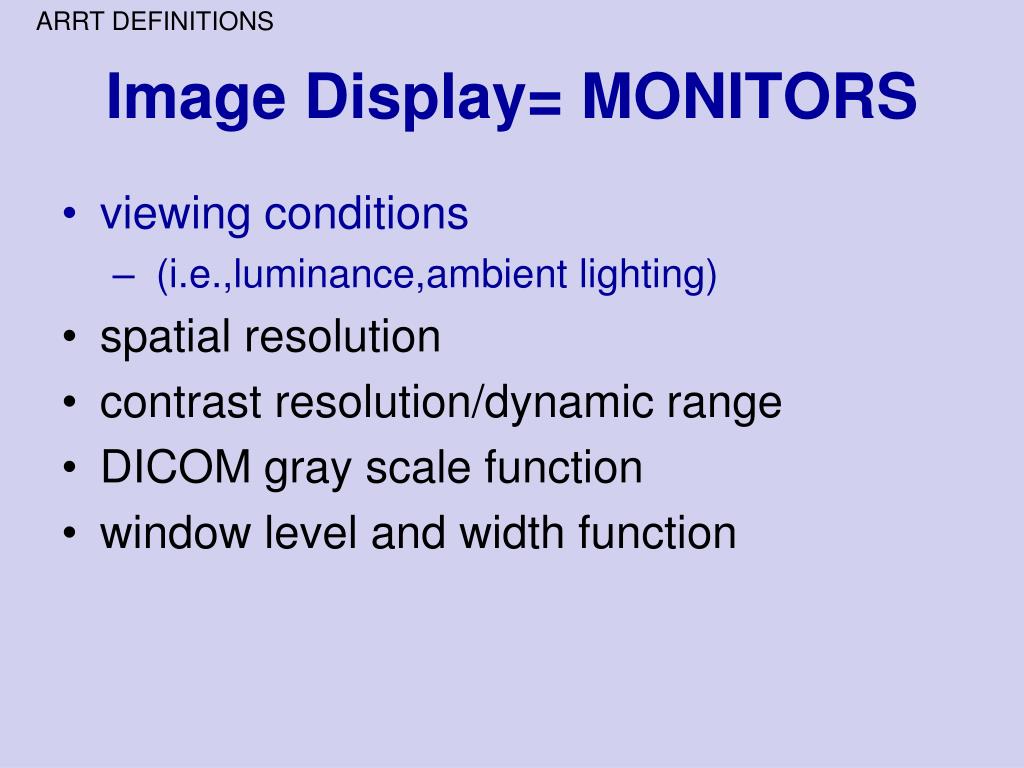 ARRT DEFINITIONS

Image Display= MONITORS

• viewing conditions
– (i.e.,luminance,ambient lighting)
• spatial resolution
• contrast resolution/dynamic range
• DICOM gray scale function
• window level and width function